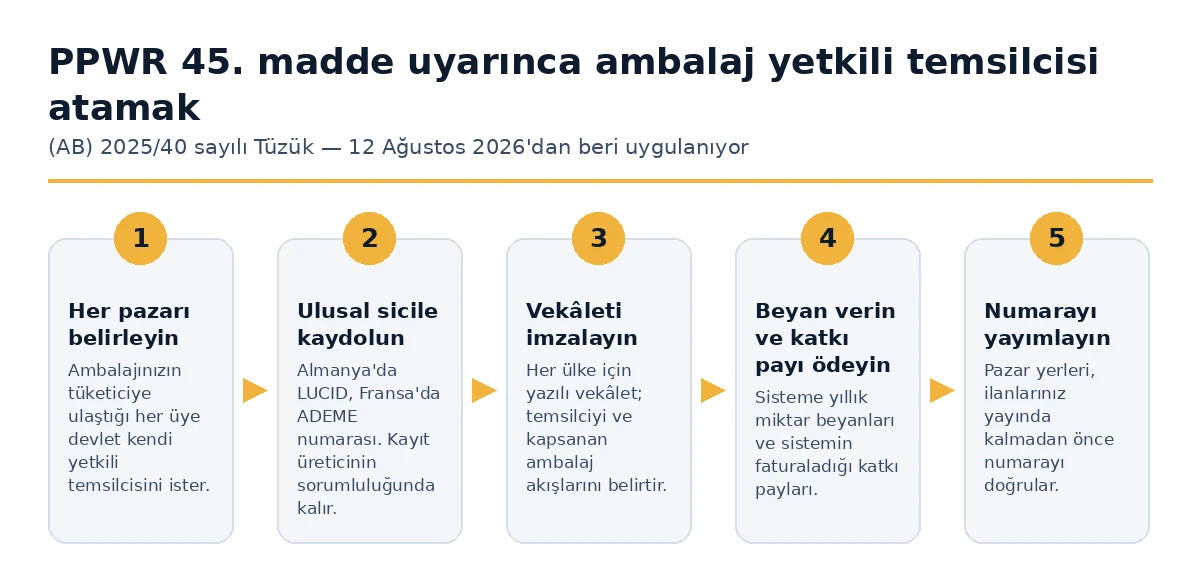 PPWR 45. madde uyarınca ambalaj yetkili temsilcisi atamak

(AB) 2025/40 sayılı Tüzük — 12 Ağustos 2026'dan beri uygulanıyor

1

Her pazarı belirleyin

Ambalajınızın tüketiciye ulaştığı her üye devlet kendi yetkili temsilcisini ister.

2

Ulusal sicile kaydolun

Almanya'da LUCID, Fransa'da ADEME numarası. Kayıt üreticinin sorumluluğunda kalır.

3

Vekâleti imzalayın

Her ülke için yazılı vekâlet; temsilciyi ve kapsanan ambalaj akışlarını belirtir.

4

Beyan verin ve katkı payı ödeyin

Sisteme yıllık miktar beyanları ve sistemin faturaladığı katkı payları.

5

Numarayı yayımlayın

Pazar yerleri, ilanlarınız yayında kalmadan önce numarayı doğrular.